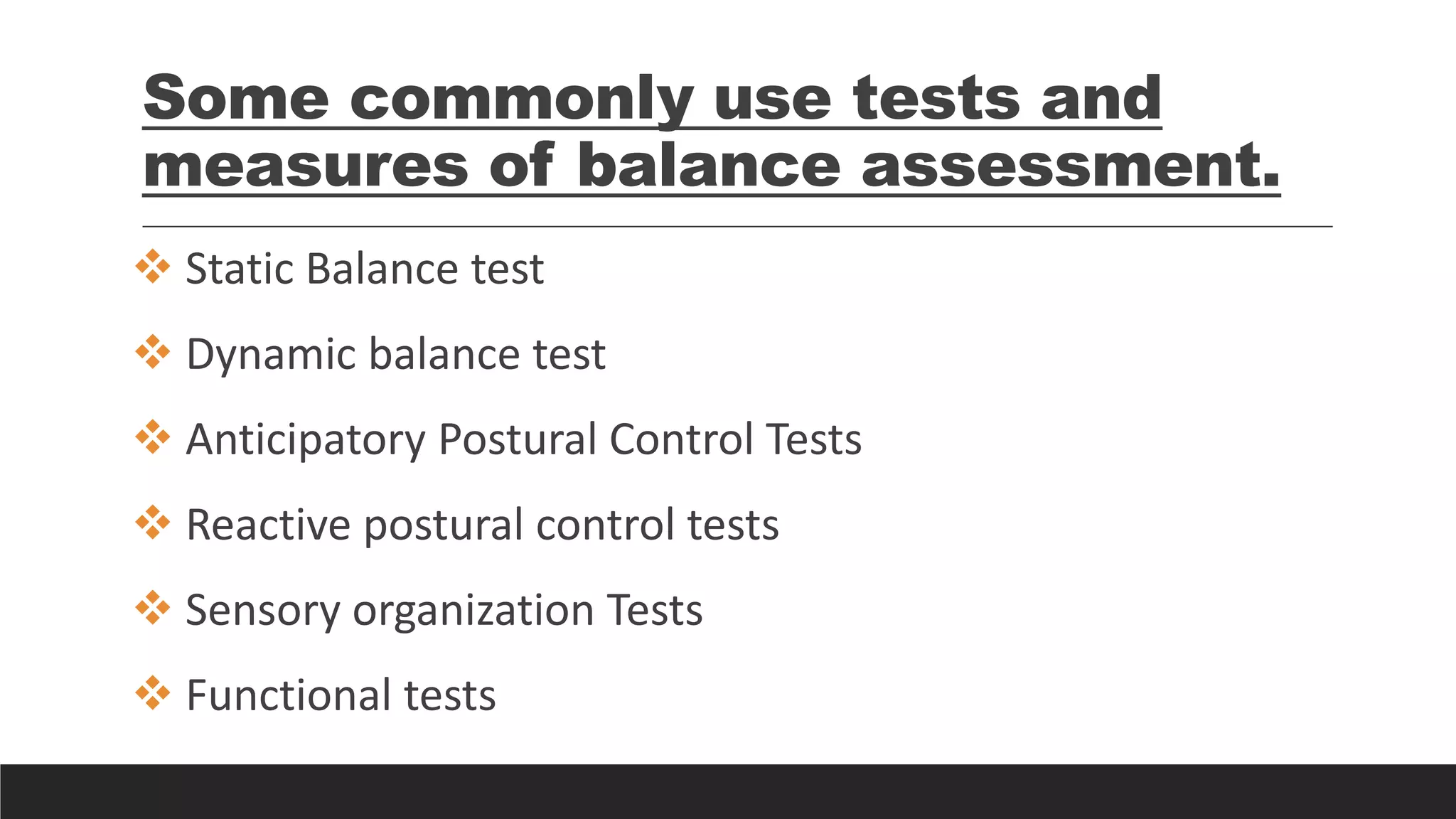 Some commonly use tests and measures of balance assessment.

❖ Static Balance test

❖ Dynamic balance test

❖ Anticipatory Postural Control Tests

❖ Reactive postural control tests

❖ Sensory organization Tests

❖ Functional tests